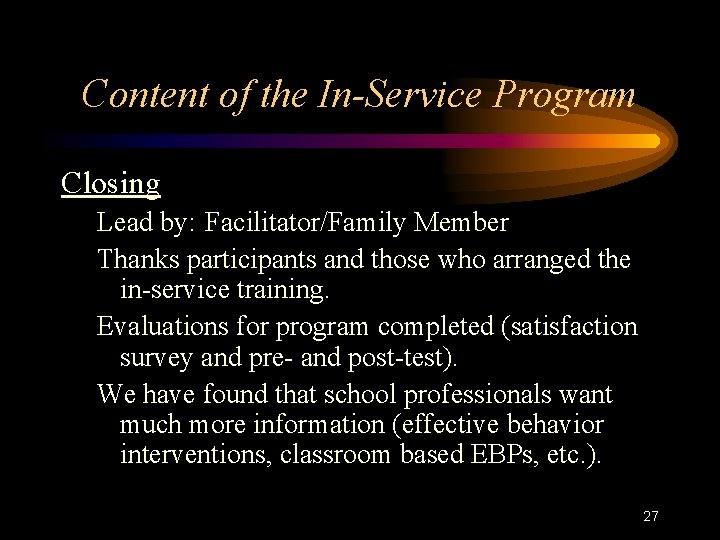 Content of the In-Service Program

Closing

Lead by: Facilitator/Family Member

Thanks participants and those who arranged the in-service training.

Evaluations for program completed (satisfaction survey and pre- and post-test).

We have found that school professionals want much more information (effective behavior interventions, classroom based EBPs, etc.).

27